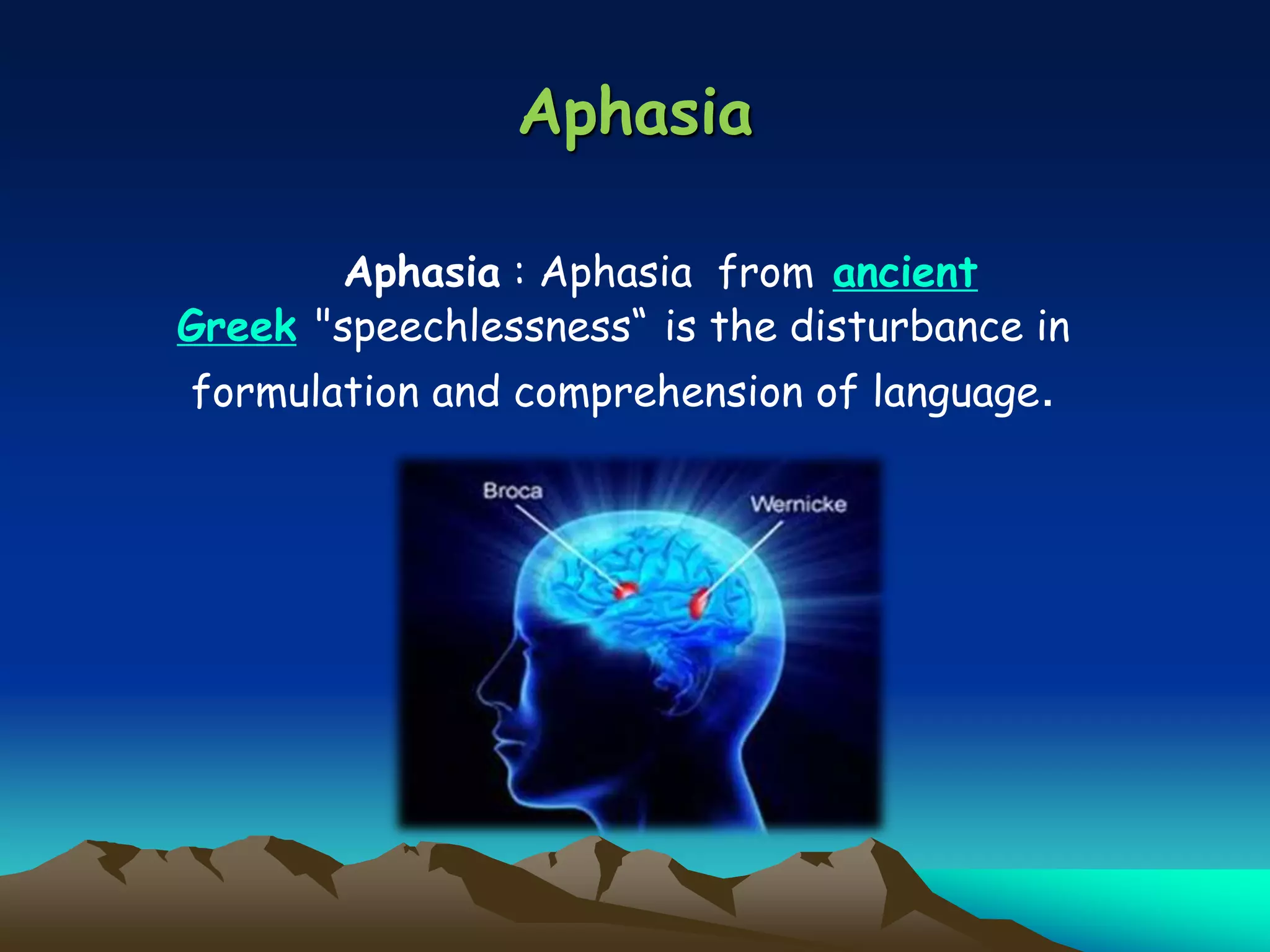 Aphasia

Aphasia : Aphasia from ancient Greek "speechlessness“ is the disturbance in formulation and comprehension of language.

Broca

Wernicke